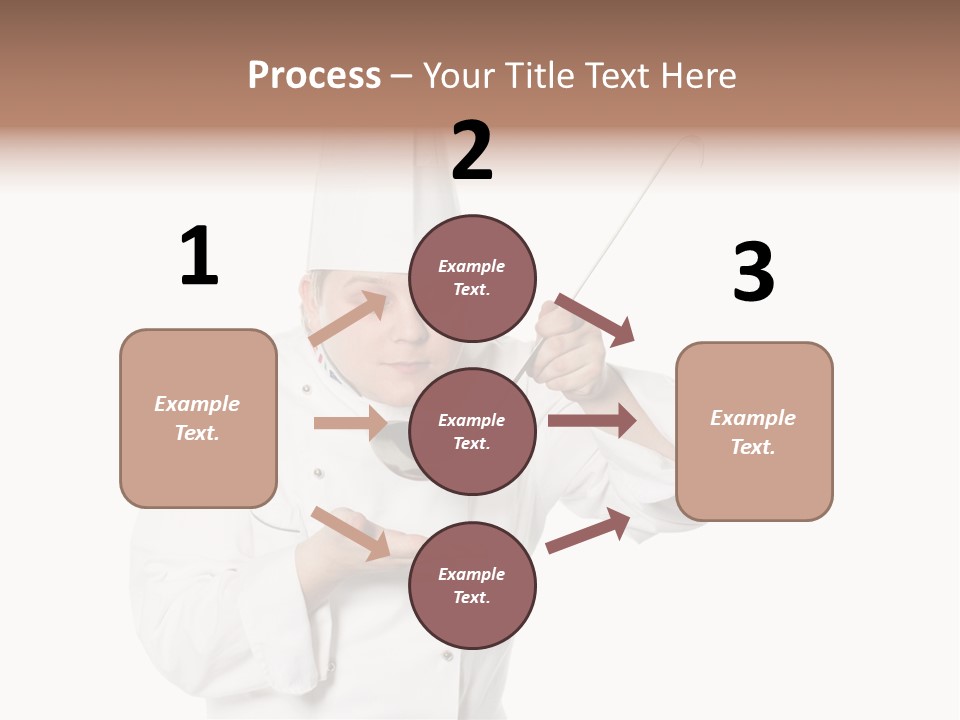 Process – Your Title Text Here

1

Example Text.

2

Example Text.

Example Text.

Example Text.

3

Example Text.